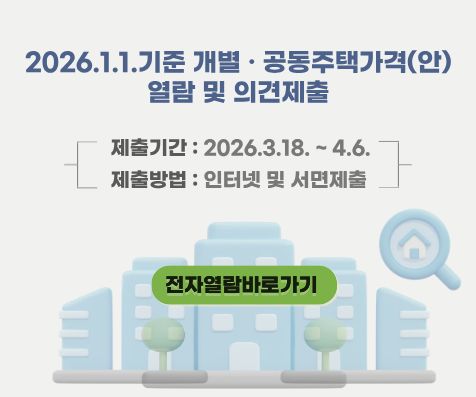 2026.1.1.기준 개별 · 공동주택가격(안)
열람 및 의견제출

제출기간 : 2026.3.18. ~ 4.6.
제출방법 : 인터넷 및 서면제출

전자열람바로가기